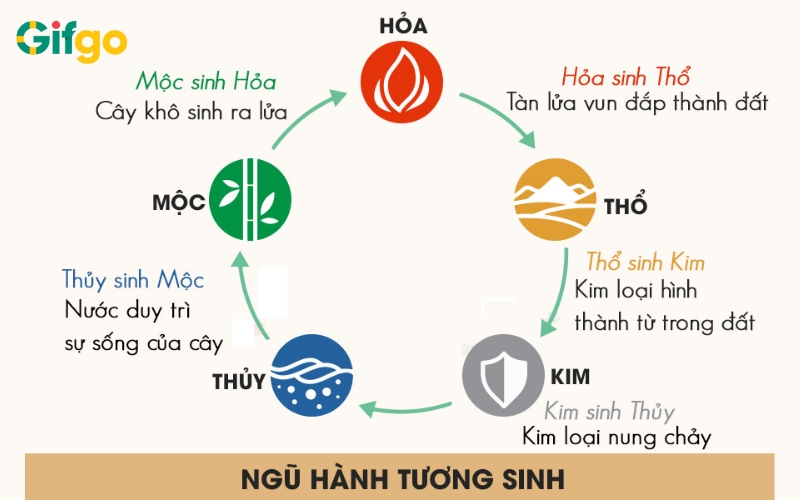 Gifgo

HỎA

Mộc sinh Hỏa
Cây khô sinh ra lửa

Hỏa sinh Thổ
Tàn lửa vun đắp thành đất

MỘC

THỔ

Thổ sinh Kim
Kim loại hình thành từ trong đất

Thủy sinh Mộc
Nước duy trì sự sống của cây

THỦY

KIM

Kim sinh Thủy
Kim loại nung chảy

NGŨ HÀNH TƯƠNG SINH